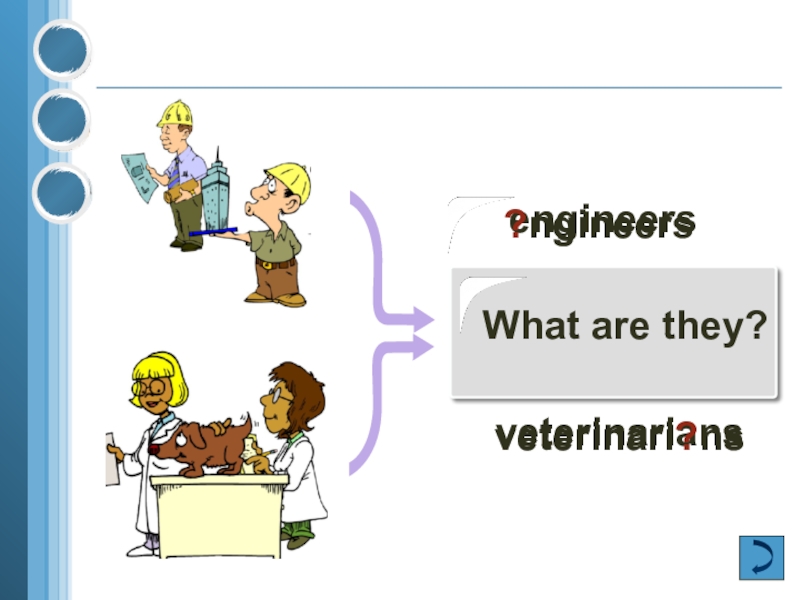 ?ngineers

What are they?

veterinari?ns